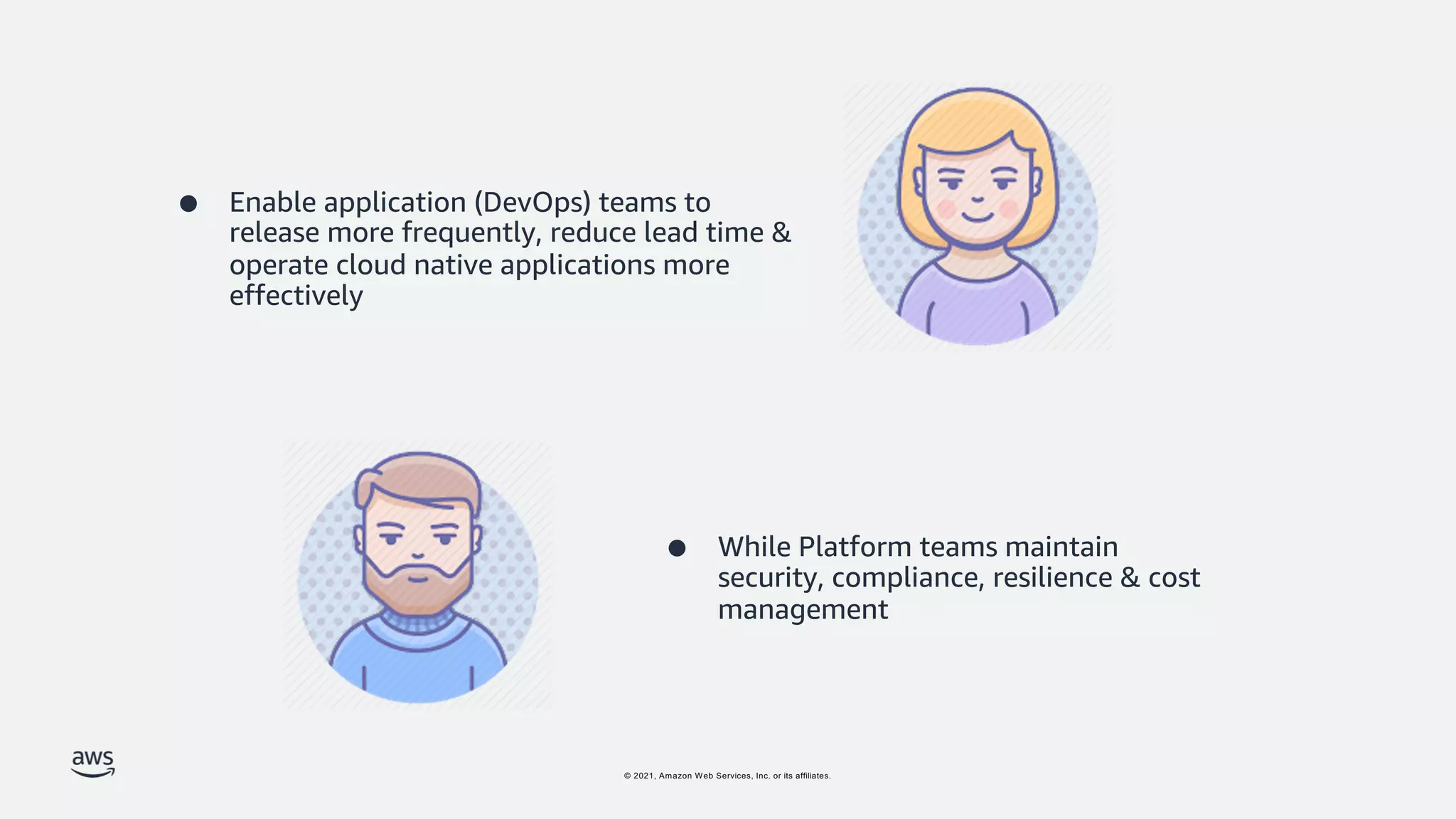 ● Enable application (DevOps) teams to release more frequently, reduce lead time & operate cloud native applications more effectively

● While Platform teams maintain security, compliance, resilience & cost management

aws

© 2021, Amazon Web Services, Inc. or its affiliates.